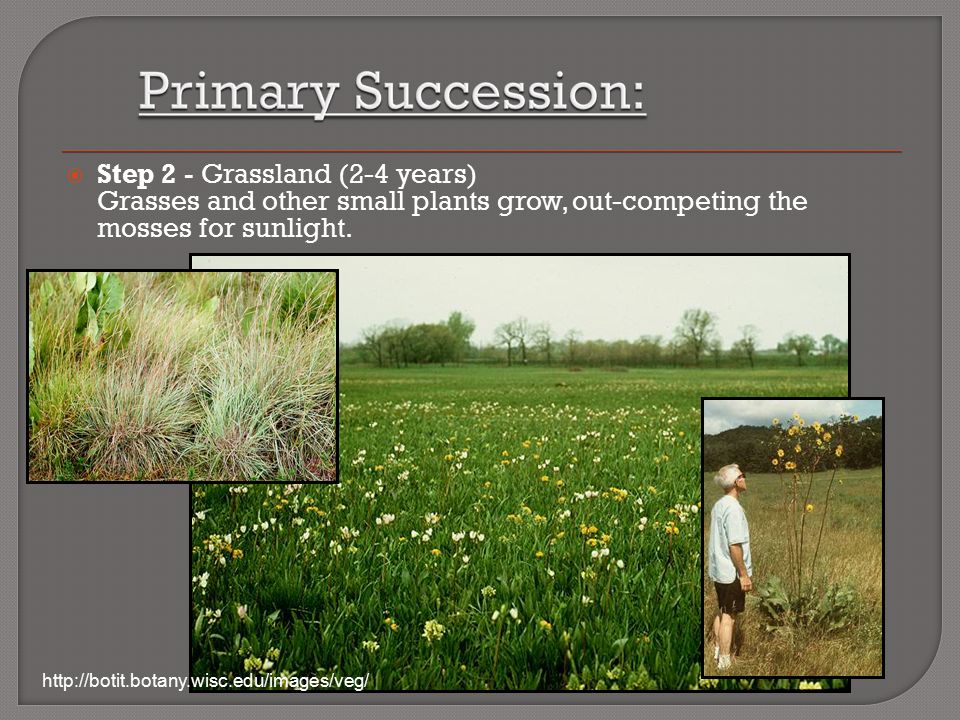 Primary Succession:

Step 2 - Grassland (2-4 years)
Grasses and other small plants grow, out-competing the mosses for sunlight.

http://botit.botany.wisc.edu/images/veg/